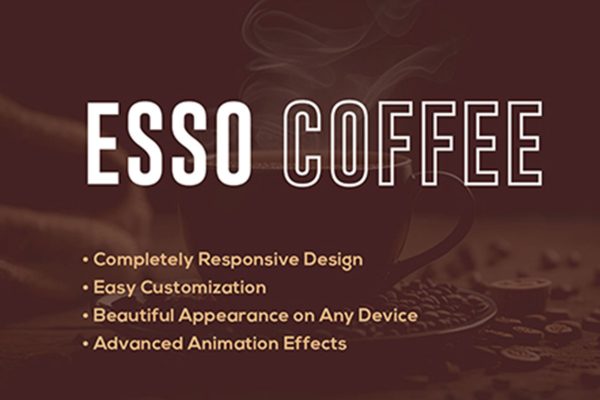 ESSO COFFEE

• Completely Responsive Design
• Easy Customization
• Beautiful Appearance on Any Device
• Advanced Animation Effects